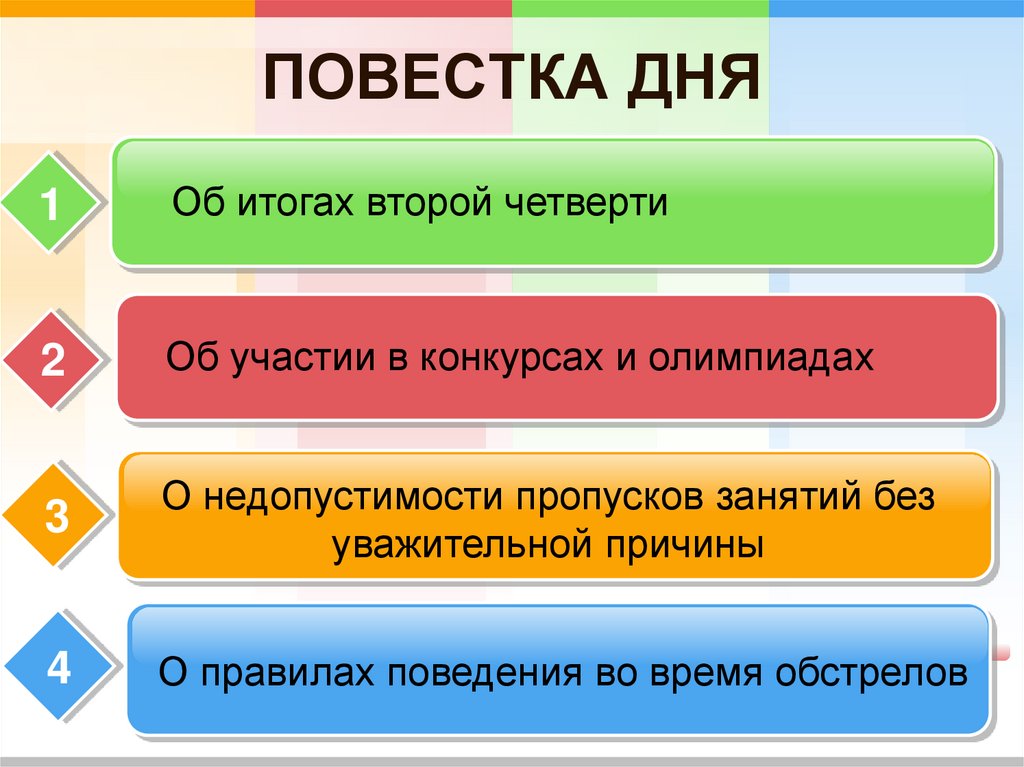 ПОВЕСТКА ДНЯ

1

Об итогах второй четверти

2

Об участии в конкурсах и олимпиадах

3

О недопустимости пропусков занятий без уважительной причины

4

О правилах поведения во время обстрелов